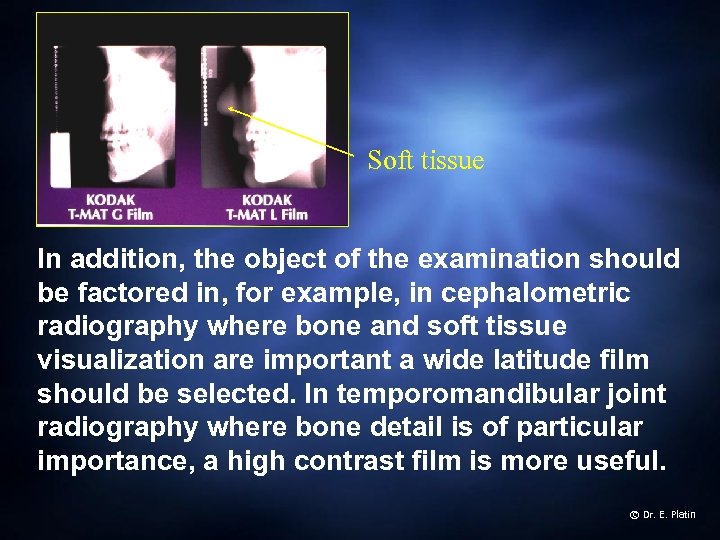 KODAK
T-MAT G Film

KODAK
T-MAT L Film

Soft tissue

In addition, the object of the examination should be factored in, for example, in cephalometric radiography where bone and soft tissue visualization are important a wide latitude film should be selected. In temporomandibular joint radiography where bone detail is of particular importance, a high contrast film is more useful.

© Dr. E. Platin